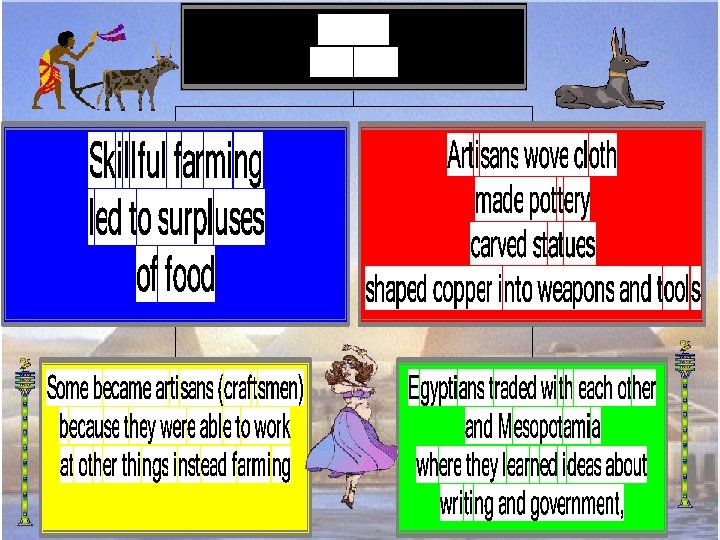 Skillful farming led to surpluses of food

Artisans wove cloth
made pottery
carved statues
shaped copper into weapons and tools

Some became artisans (craftsmen) because they were able to work at other things instead farming

Egyptians traded with each other and Mesopotamia
where they learned ideas about writing and government,